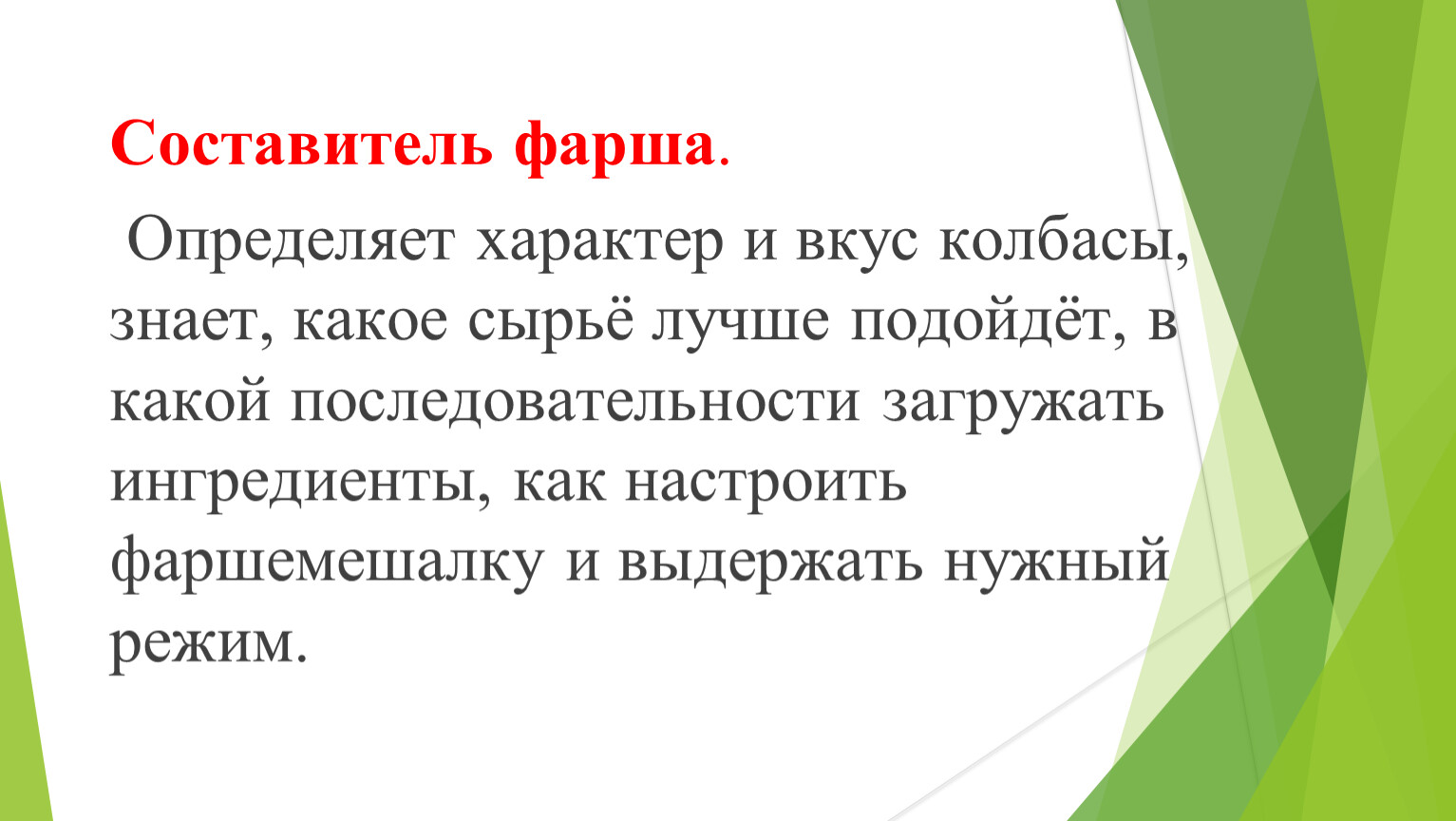 Составитель фарша.

Определяет характер и вкус колбасы, знает, какое сырьё лучше подойдёт, в какой последовательности загружать ингредиенты, как настроить фаршемешалку и выдержать нужный режим.